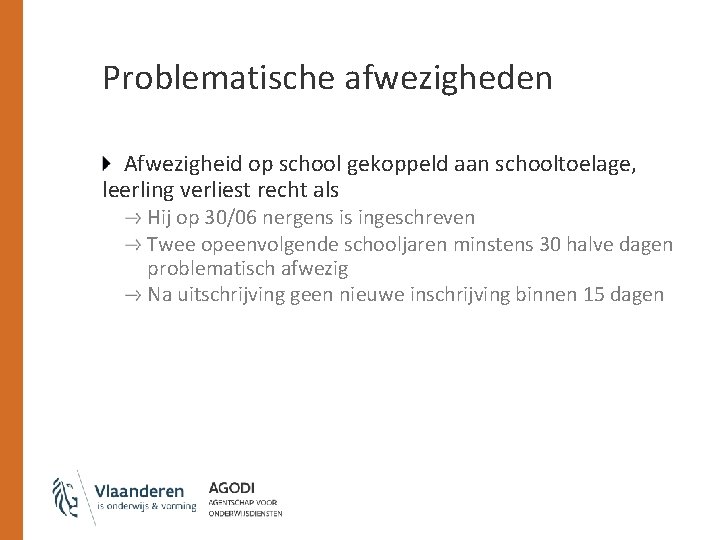 Problematische afwezigheden

Afwezigheid op school gekoppeld aan schooltoelage, leerling verliest recht als

→ Hij op 30/06 nergens is ingeschreven

→ Twee opeenvolgende schooljaren minstens 30 halve dagen problematisch afwezig

→ Na uitschrijving geen nieuwe inschrijving binnen 15 dagen

Vlaanderen
is onderwijs & vorming

AGODI
AGENTSCHAP VOOR
ONDERWIJSDIENSTEN